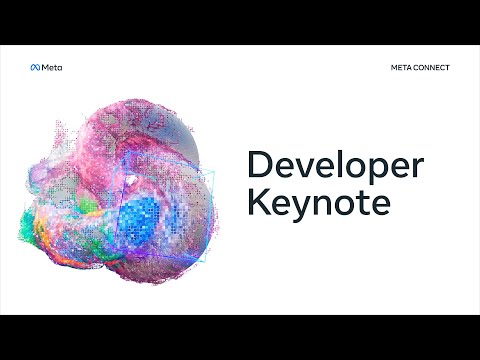 Meta

META CONNECT

Developer Keynote